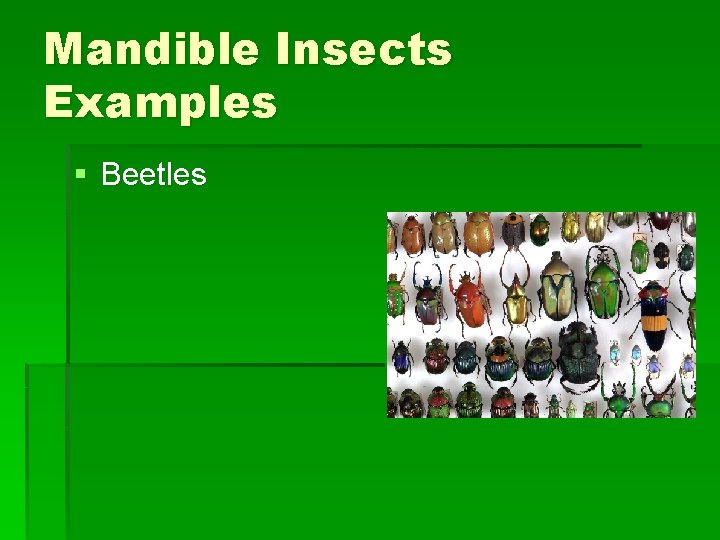 Mandible Insects Examples

▪ Beetles